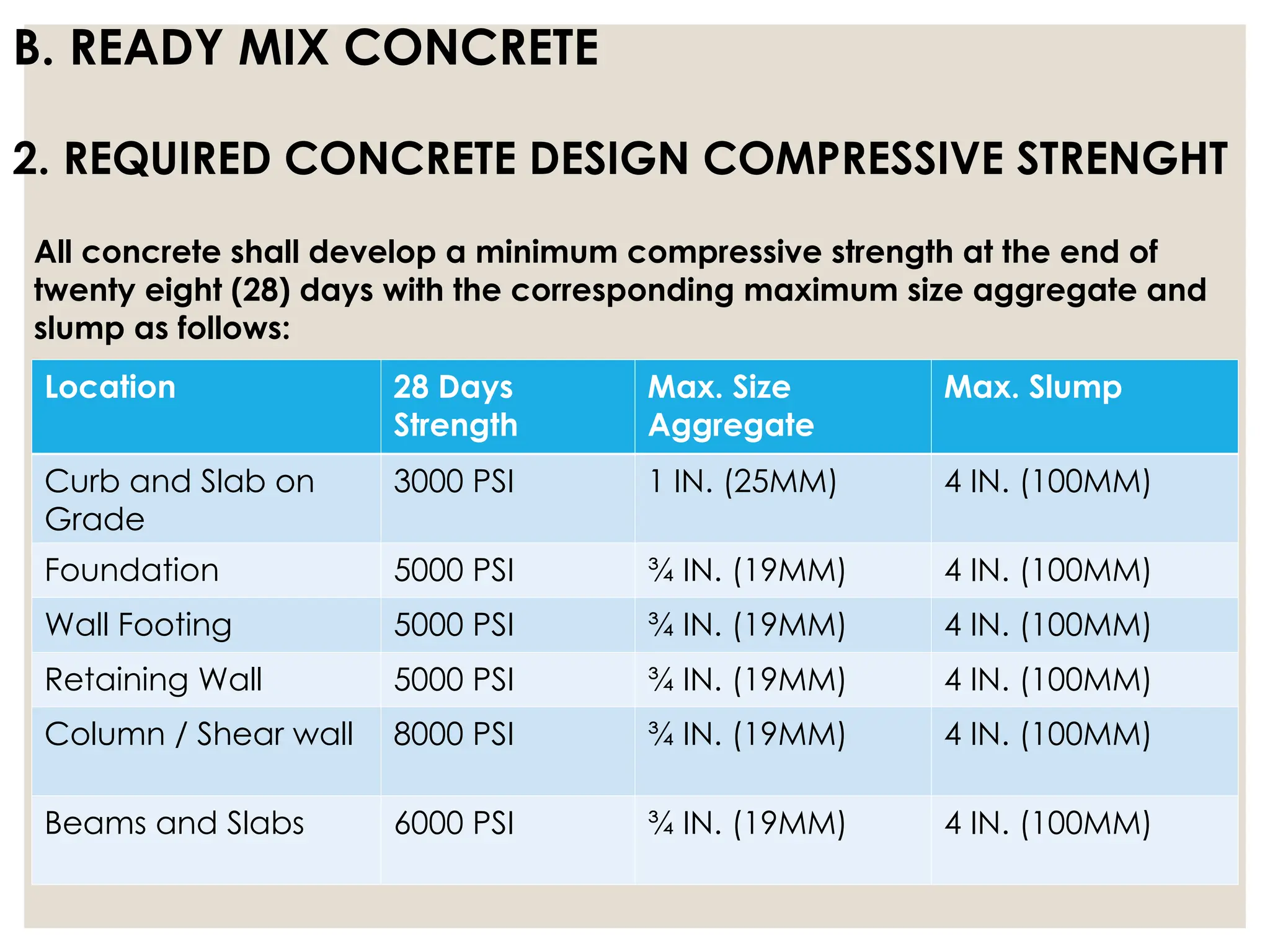 B. READY MIX CONCRETE

2. REQUIRED CONCRETE DESIGN COMPRESSIVE STRENGHT

All concrete shall develop a minimum compressive strength at the end of twenty eight (28) days with the corresponding maximum size aggregate and slump as follows:

| Location | 28 Days Strength | Max. Size Aggregate | Max. Slump |
|---|---|---|---|
| Curb and Slab on Grade | 3000 PSI | 1 IN. (25MM) | 4 IN. (100MM) |
| Foundation | 5000 PSI | ¾ IN. (19MM) | 4 IN. (100MM) |
| Wall Footing | 5000 PSI | ¾ IN. (19MM) | 4 IN. (100MM) |
| Retaining Wall | 5000 PSI | ¾ IN. (19MM) | 4 IN. (100MM) |
| Column / Shear wall | 8000 PSI | ¾ IN. (19MM) | 4 IN. (100MM) |
| Beams and Slabs | 6000 PSI | ¾ IN. (19MM) | 4 IN. (100MM) |